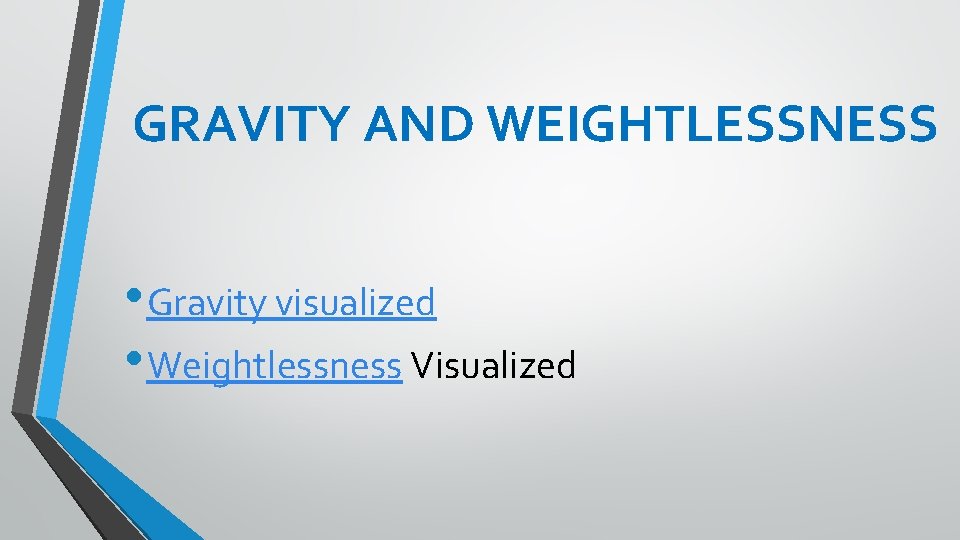 GRAVITY AND WEIGHTLESSNESS

• Gravity visualized
• Weightlessness Visualized